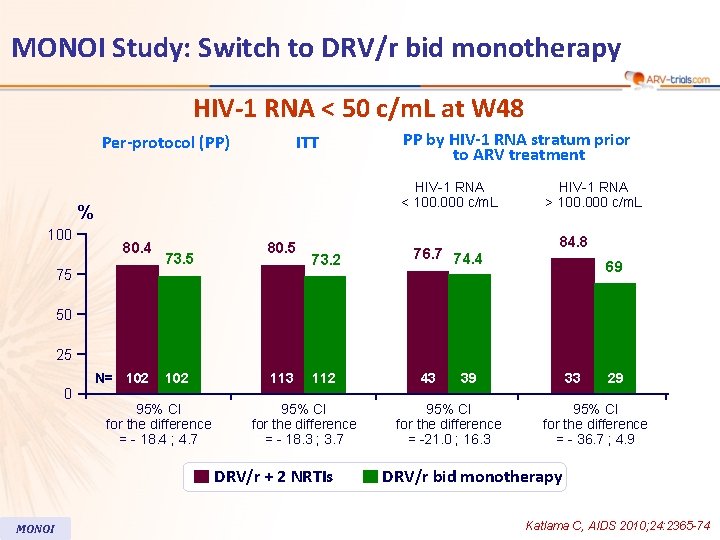 MONOI Study: Switch to DRV/r bid monotherapy

ARV-trials.com

HIV-1 RNA < 50 c/mL at W48

Per-protocol (PP)

ITT

PP by HIV-1 RNA stratum prior to ARV treatment

HIV-1 RNA < 100.000 c/mL

HIV-1 RNA > 100.000 c/mL

%

100
75
50
25
0

80.4
73.5
80.5
73.2
76.7
74.4
84.8
69

N= 102 102 113 112 43 39 33 29

95% CI for the difference = - 18.4 ; 4.7

95% CI for the difference = - 18.3 ; 3.7

95% CI for the difference = -21.0 ; 16.3

95% CI for the difference = - 36.7 ; 4.9

DRV/r + 2 NRTIs

DRV/r bid monotherapy

MONOI

Katlama C, AIDS 2010;24:2365-74